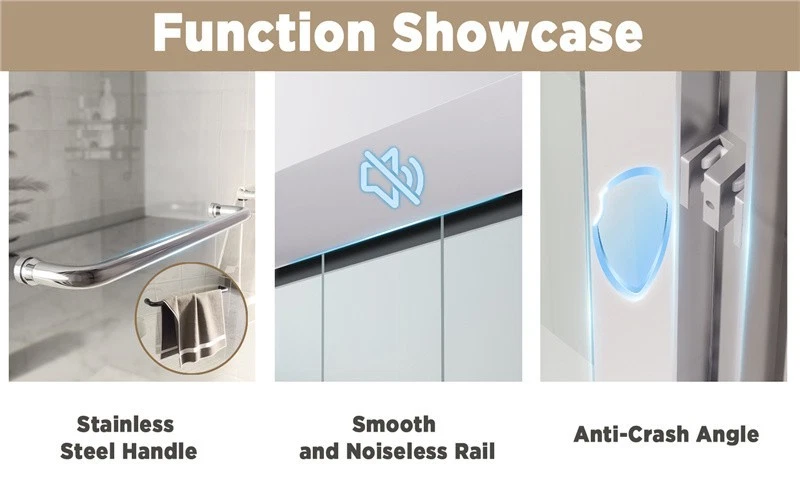 Function Showcase

Stainless Steel Handle

Smooth and Noiseless Rail

Anti-Crash Angle